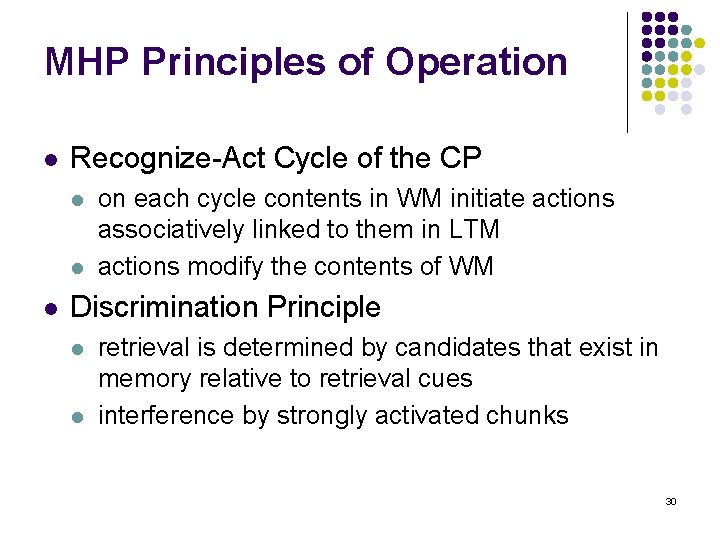 MHP Principles of Operation

- Recognize-Act Cycle of the CP
  - on each cycle contents in WM initiate actions associatively linked to them in LTM
  - actions modify the contents of WM
- Discrimination Principle
  - retrieval is determined by candidates that exist in memory relative to retrieval cues
  - interference by strongly activated chunks

30